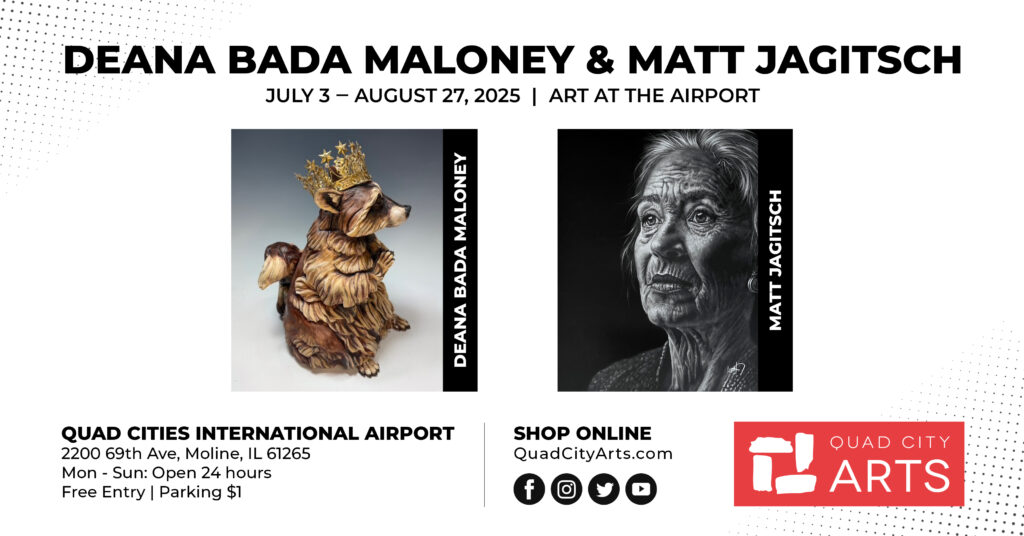 DEANA BADA MALONEY & MATT JAGITSCH

JULY 3 – AUGUST 27, 2025 | ART AT THE AIRPORT

DEANA BADA MALONEY

MATT JAGITSCH

QUAD CITIES INTERNATIONAL AIRPORT
2200 69th Ave, Moline, IL 61265
Mon - Sun: Open 24 hours
Free Entry | Parking $1

SHOP ONLINE
QuadCityArts.com

QUAD CITY
ARTS